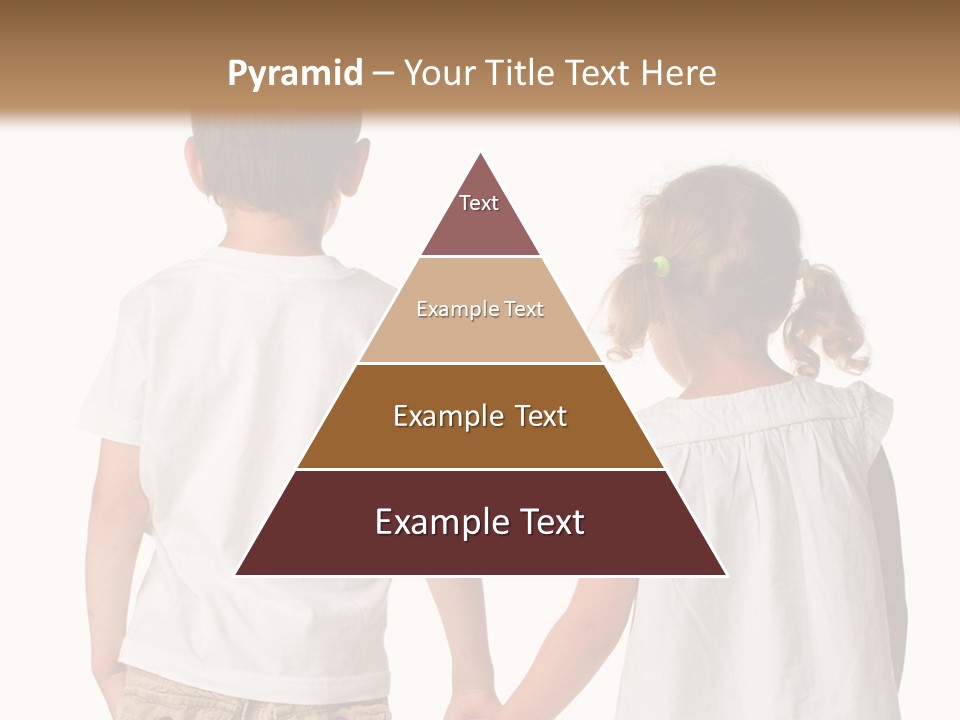 Pyramid – Your Title Text Here

Text

Example Text

Example Text

Example Text